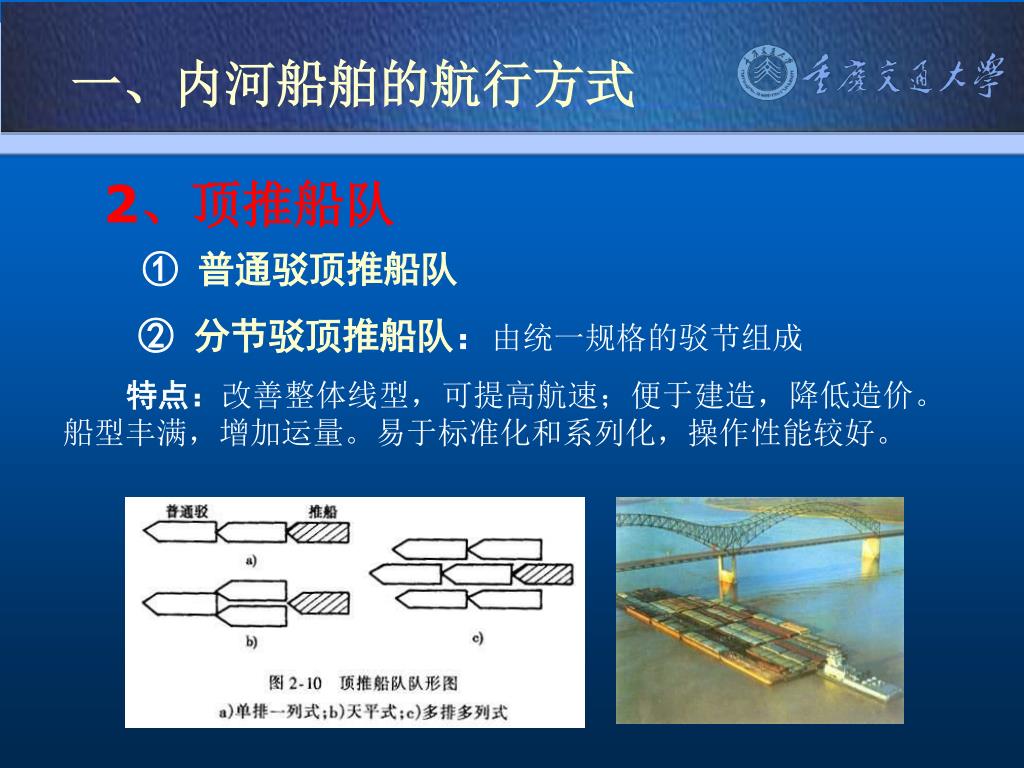 一、内河船舶的航行方式

重庆交通大学

2、顶推船队

① 普通驳顶推船队

② 分节驳顶推船队：由统一规格的驳节组成

特点：改善整体线型，可提高航速；便于建造，降低造价。船型丰满，增加运量。易于标准化和系列化，操作性能较好。

普通驳

推船

a)

b)

c)

图 2-10 顶推船队队形图

a)单排一列式；b)天平式；c)多排多列式